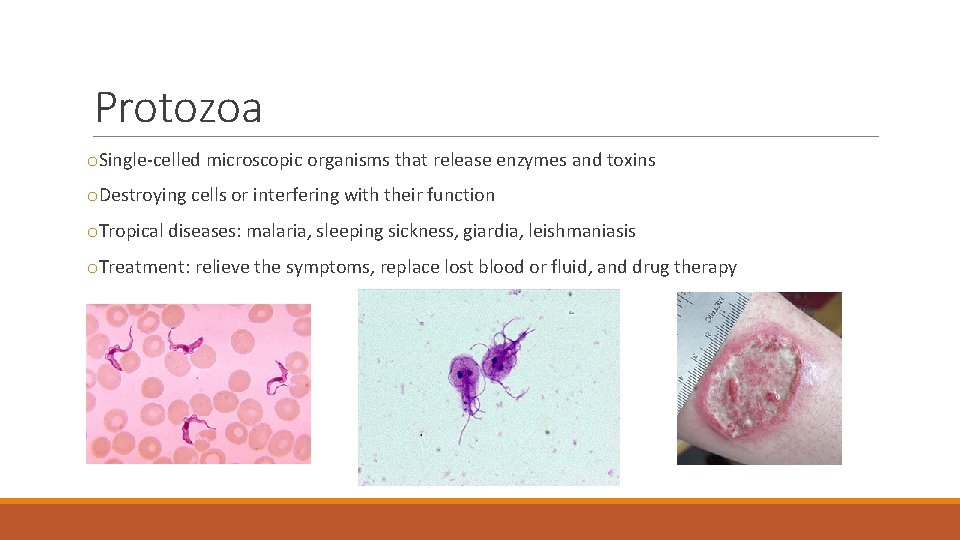 Protozoa

oSingle-celled microscopic organisms that release enzymes and toxins

oDestroying cells or interfering with their function

oTropical diseases: malaria, sleeping sickness, giardia, leishmaniasis

oTreatment: relieve the symptoms, replace lost blood or fluid, and drug therapy